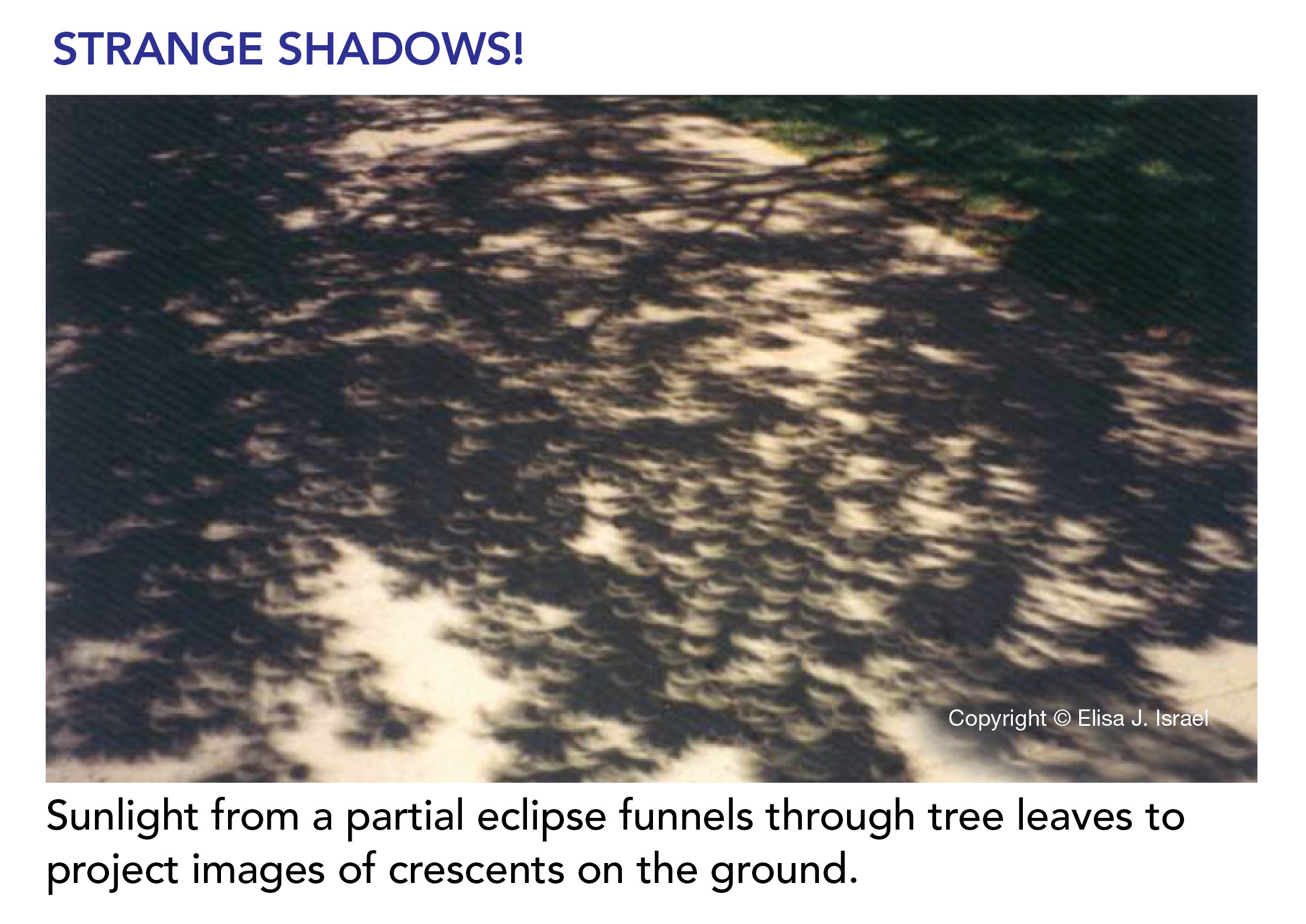 STRANGE SHADOWS!

Copyright © Elisa J. Israel

Sunlight from a partial eclipse funnels through tree leaves to project images of crescents on the ground.